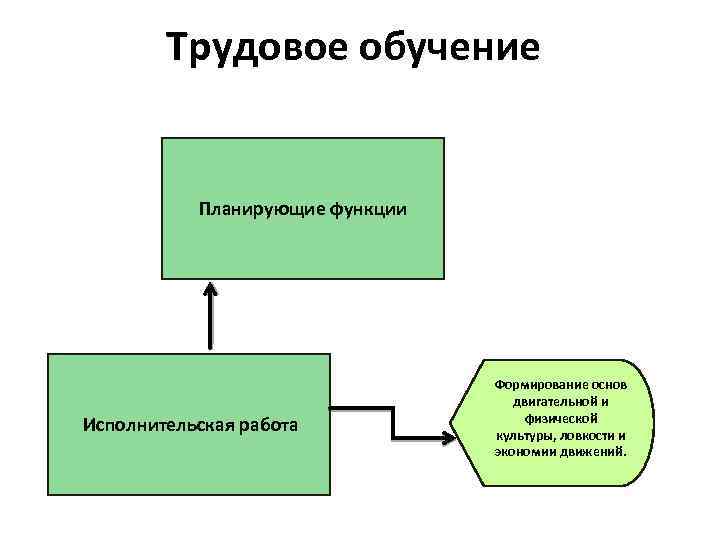 Трудовое обучение

Планирующие функции

Исполнительская работа

Формирование основ двигательной и физической культуры, ловкости и экономии движений.